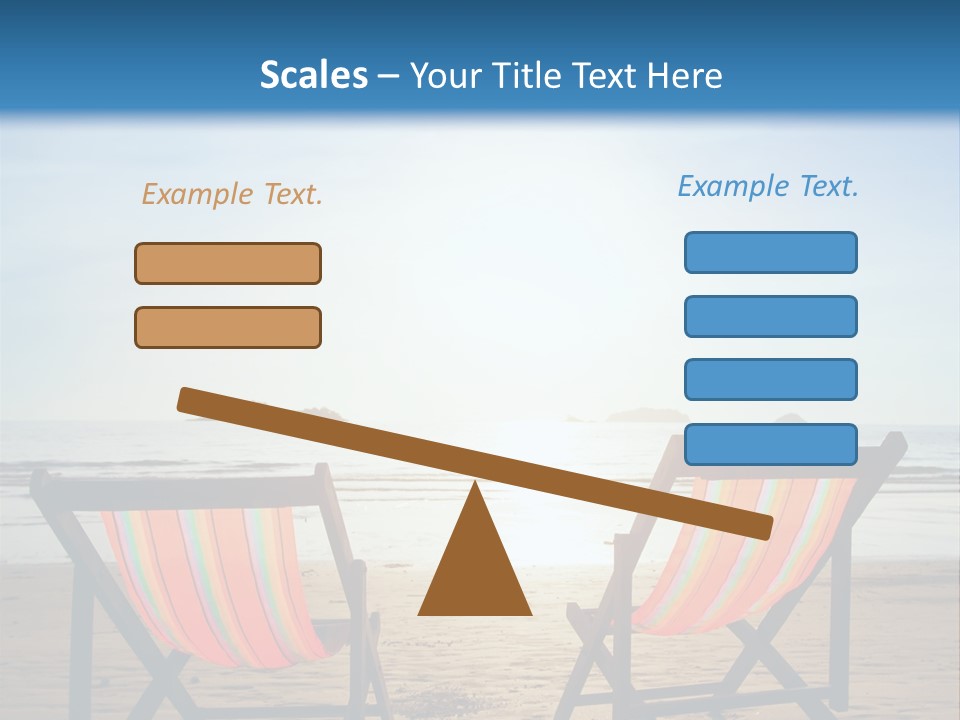 Scales – Your Title Text Here

Example Text.

Example Text.